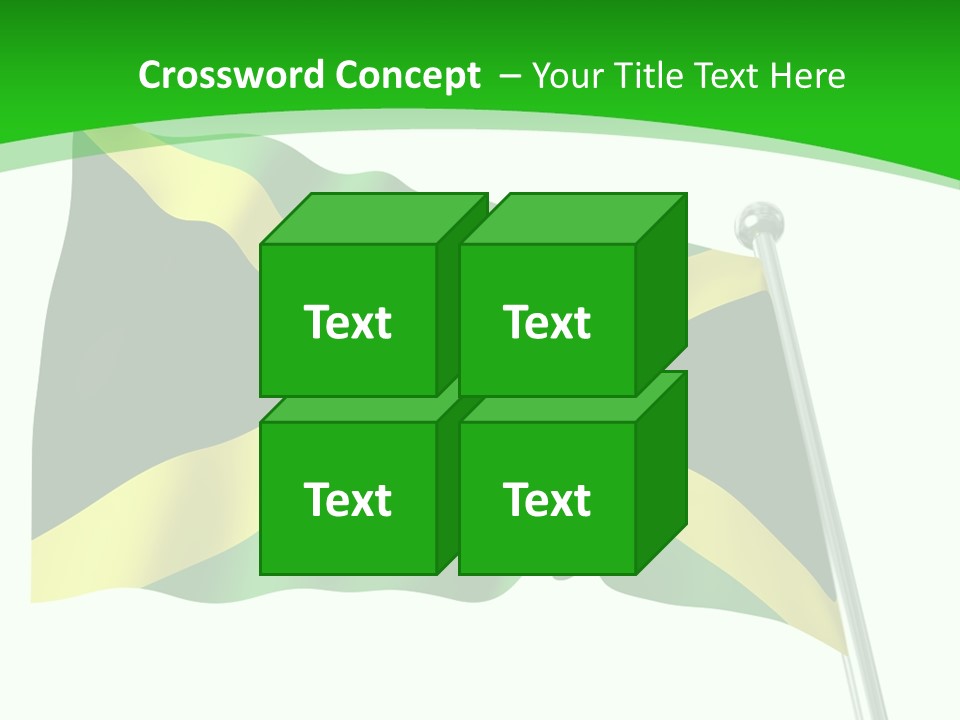 Crossword Concept – Your Title Text Here

Text

Text

Text

Text